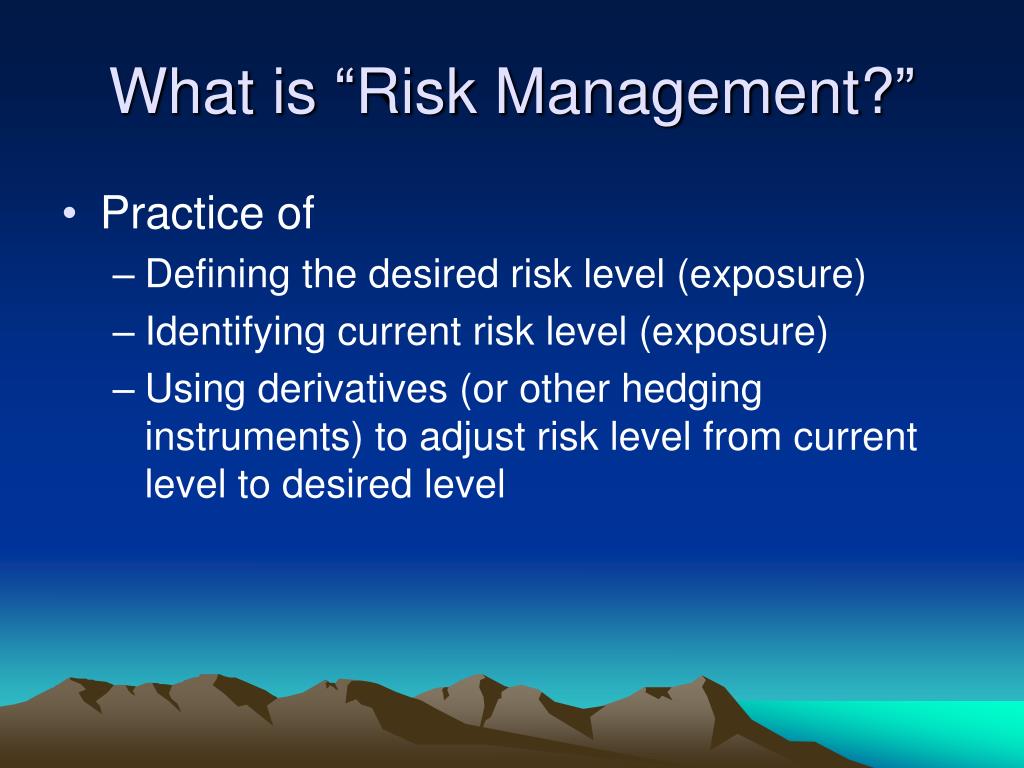 What is “Risk Management?”

• Practice of
– Defining the desired risk level (exposure)
– Identifying current risk level (exposure)
– Using derivatives (or other hedging instruments) to adjust risk level from current level to desired level